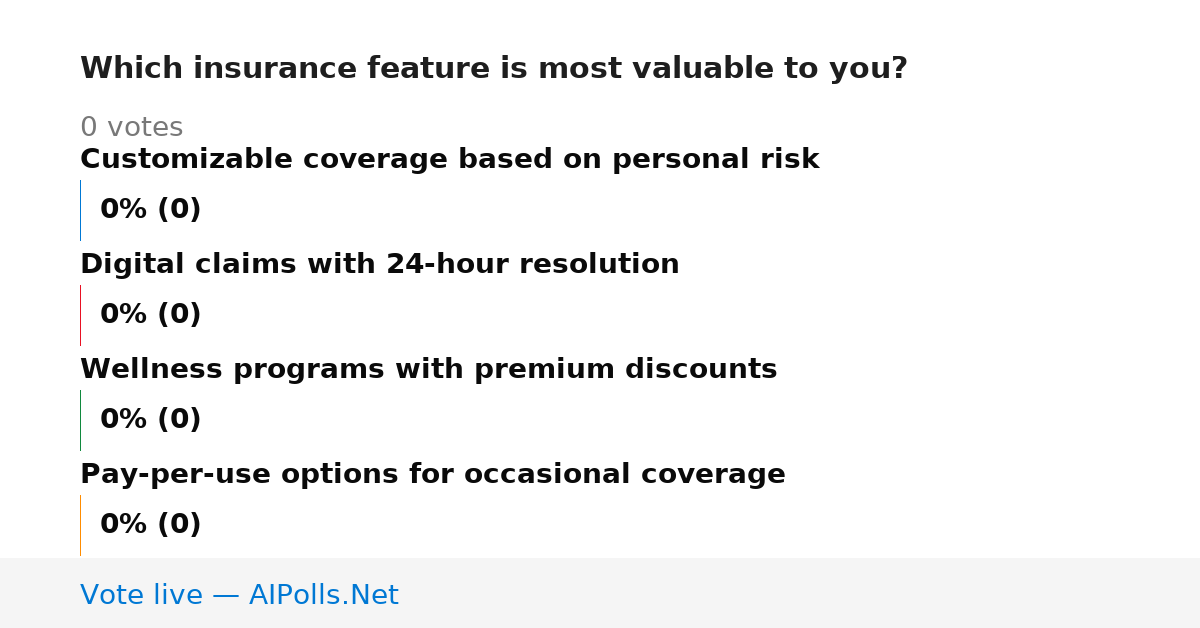 Which insurance feature is most valuable to you?

0 votes

Customizable coverage based on personal risk

0% (0)

Digital claims with 24-hour resolution

0% (0)

Wellness programs with premium discounts

0% (0)

Pay-per-use options for occasional coverage

0% (0)

Vote live — AIPolls.Net